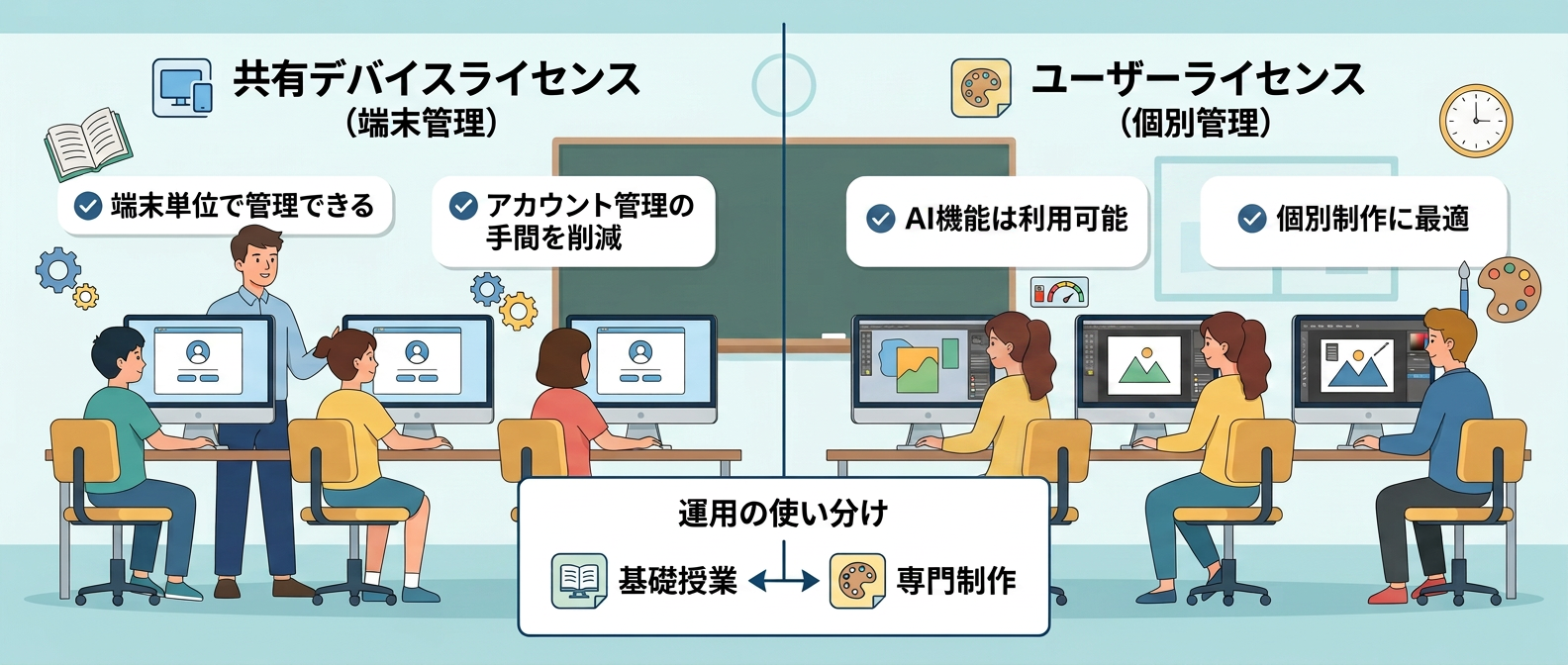 共有デバイスライセンス
（端末管理）

端末単位で管理できる

アカウント管理の手間を削減

ユーザーライセンス
（個別管理）

AI機能は利用可能

個別制作に最適

運用の使い分け

基礎授業

専門制作